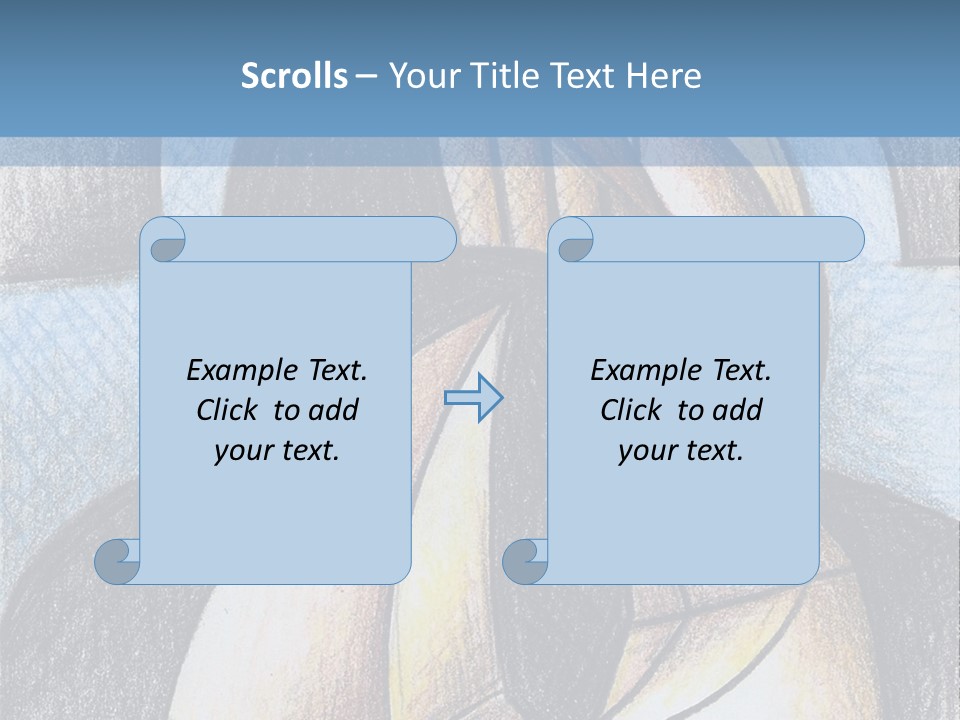 Scrolls – Your Title Text Here

Example Text. Click to add your text.

Example Text. Click to add your text.